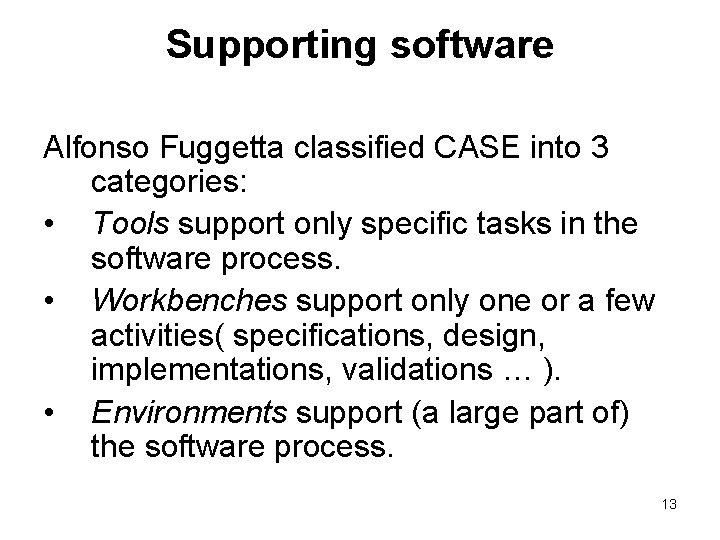 Supporting software

Alfonso Fuggetta classified CASE into 3 categories:

• Tools support only specific tasks in the software process.
• Workbenches support only one or a few activities( specifications, design, implementations, validations … ).
• Environments support (a large part of) the software process.

13